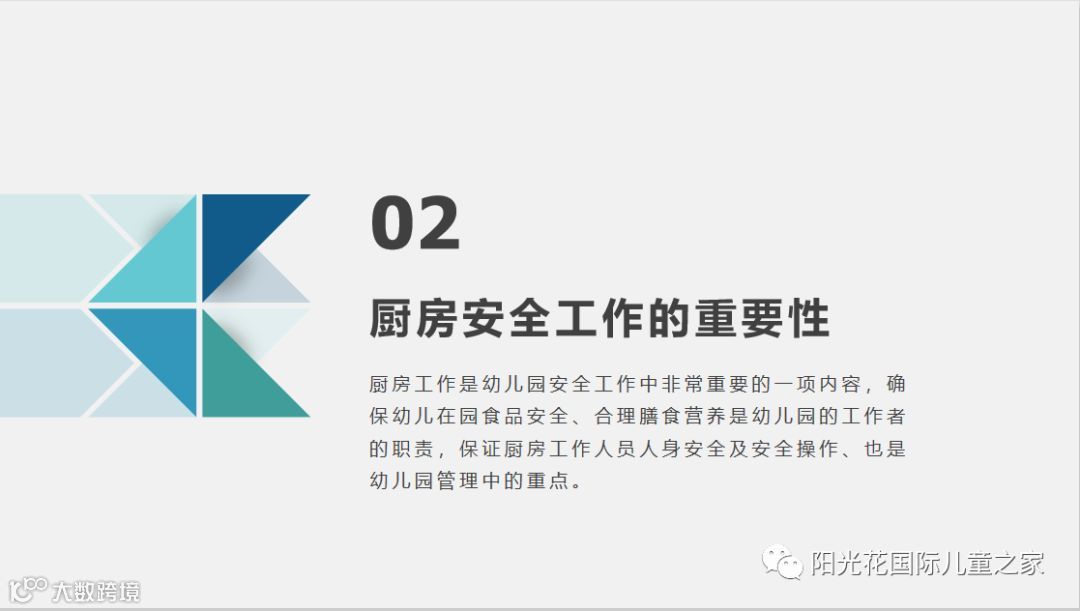 02

厨房安全工作的重要性

厨房工作是幼儿园安全工作中非常重要的一项内容，确保幼儿在园食品安全、合理膳食营养是幼儿园的工作者的职责，保证厨房工作人员人身安全及安全操作、也是幼儿园管理中的重点。

阳光花国际儿童之家

大数跨境